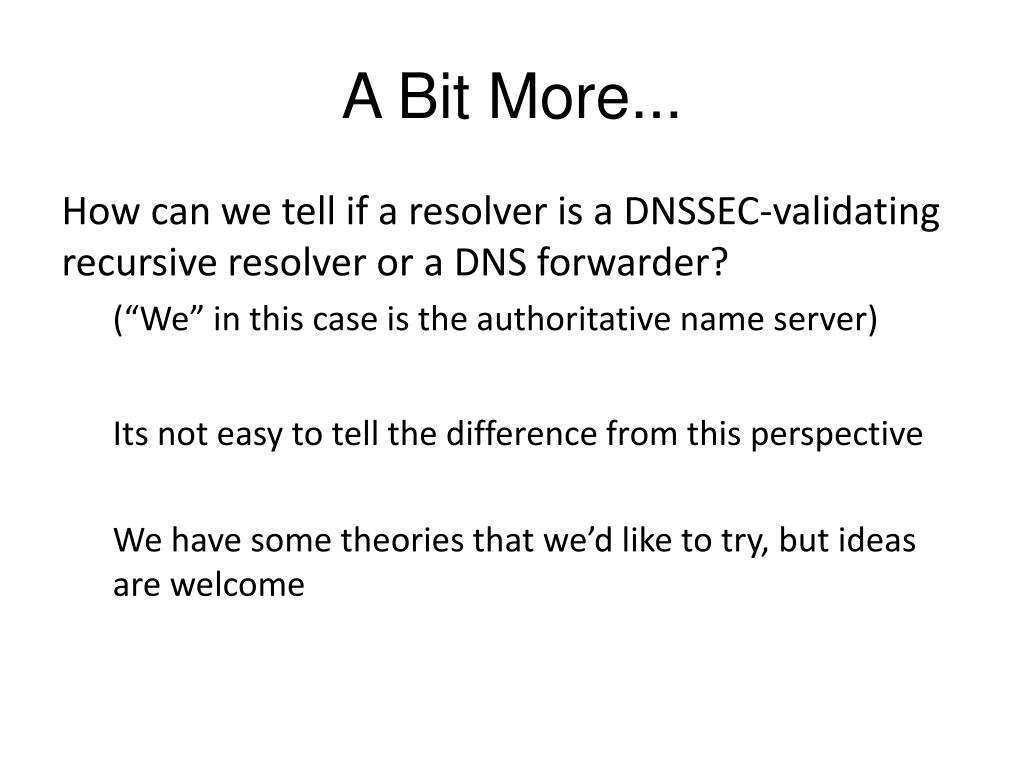 A Bit More...

How can we tell if a resolver is a DNSSEC-validating recursive resolver or a DNS forwarder?

(“We” in this case is the authoritative name server)

Its not easy to tell the difference from this perspective

We have some theories that we’d like to try, but ideas are welcome